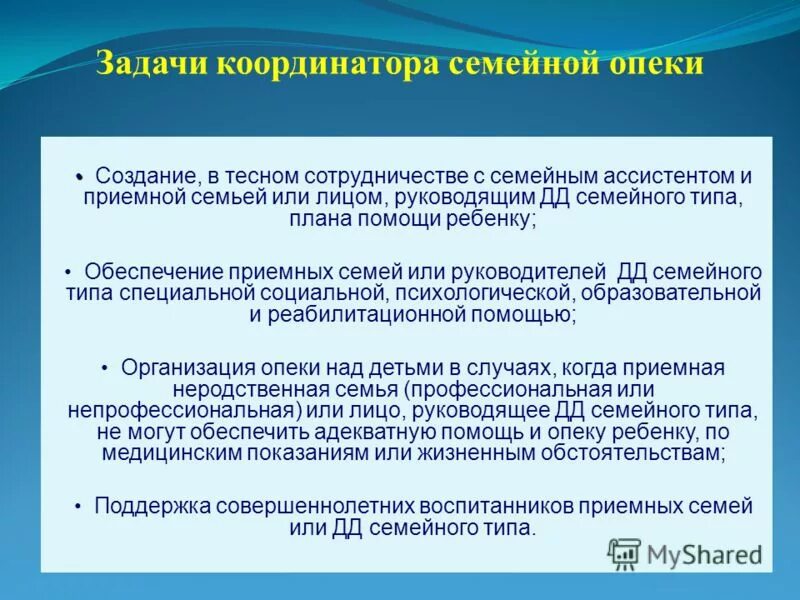 Задачи координатора семейной опеки

• Создание, в тесном сотрудничестве с семейным ассистентом и приемной семьей или лицом, руководящим ДД семейного типа, плана помощи ребенку;

• Обеспечение приемных семей или руководителей ДД семейного типа специальной социальной, психологической, образовательной и реабилитационной помощью;

• Организация опеки над детьми в случаях, когда приемная неродственная семья (профессиональная или непрофессиональная) или лицо, руководящее ДД семейного типа, не могут обеспечить адекватную помощь и опеку ребенку, по медицинским показаниям или жизненным обстоятельствам;

• Поддержка совершеннолетних воспитанников приемных семей или ДД семейного типа.

MyShared